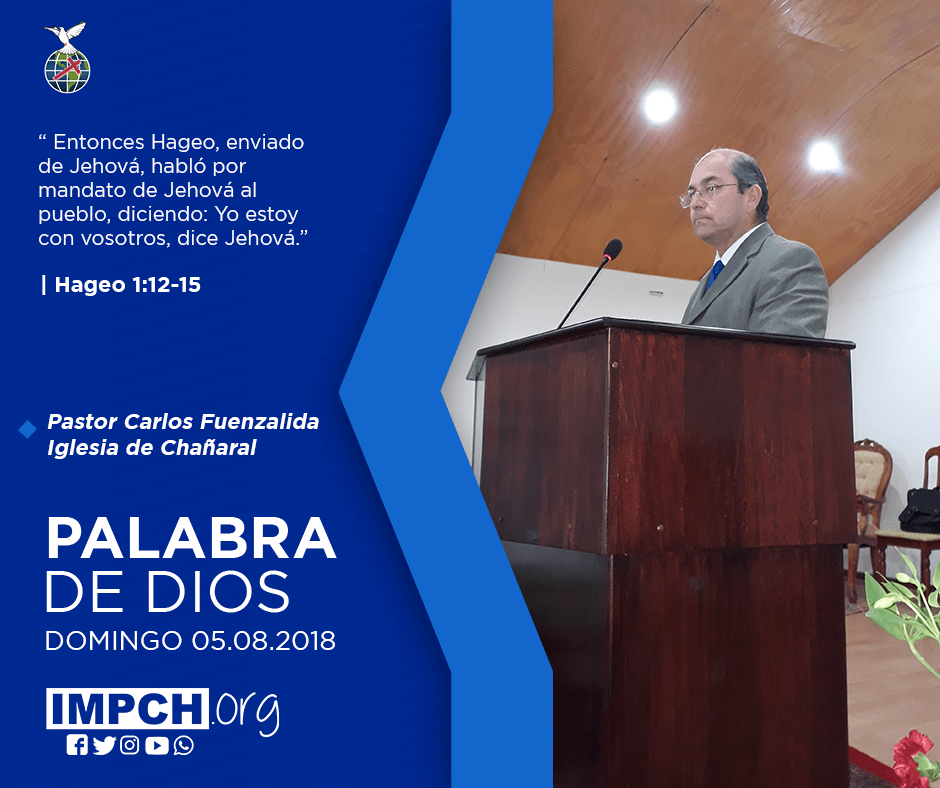 “ Entonces Hageo, enviado de Jehová, habló por mandato de Jehová al pueblo, diciendo: Yo estoy con vosotros, dice Jehová.”

| Hageo 1:12-15

Pastor Carlos Fuenzalida
Iglesia de Chañaral

PALABRA DE DIOS
DOMINGO 05.08.2018

IMPCH.org